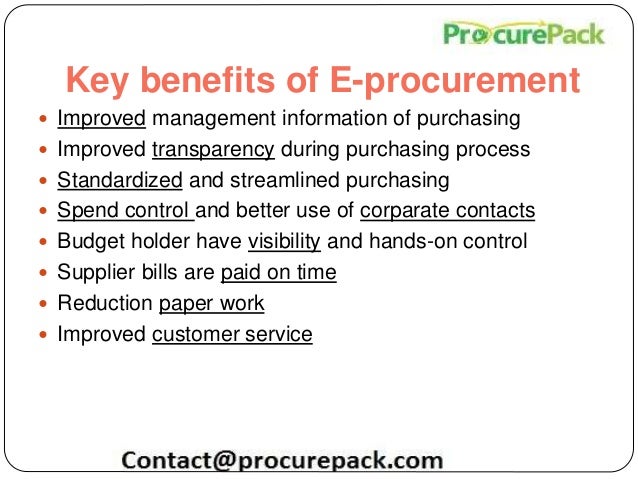 ProcurePack

Key benefits of E-procurement

- Improved management information of purchasing
- Improved transparency during purchasing process
- Standardized and streamlined purchasing
- Spend control and better use of corparate contacts
- Budget holder have visibility and hands-on control
- Supplier bills are paid on time
- Reduction paper work
- Improved customer service

Contact@procurepack.com